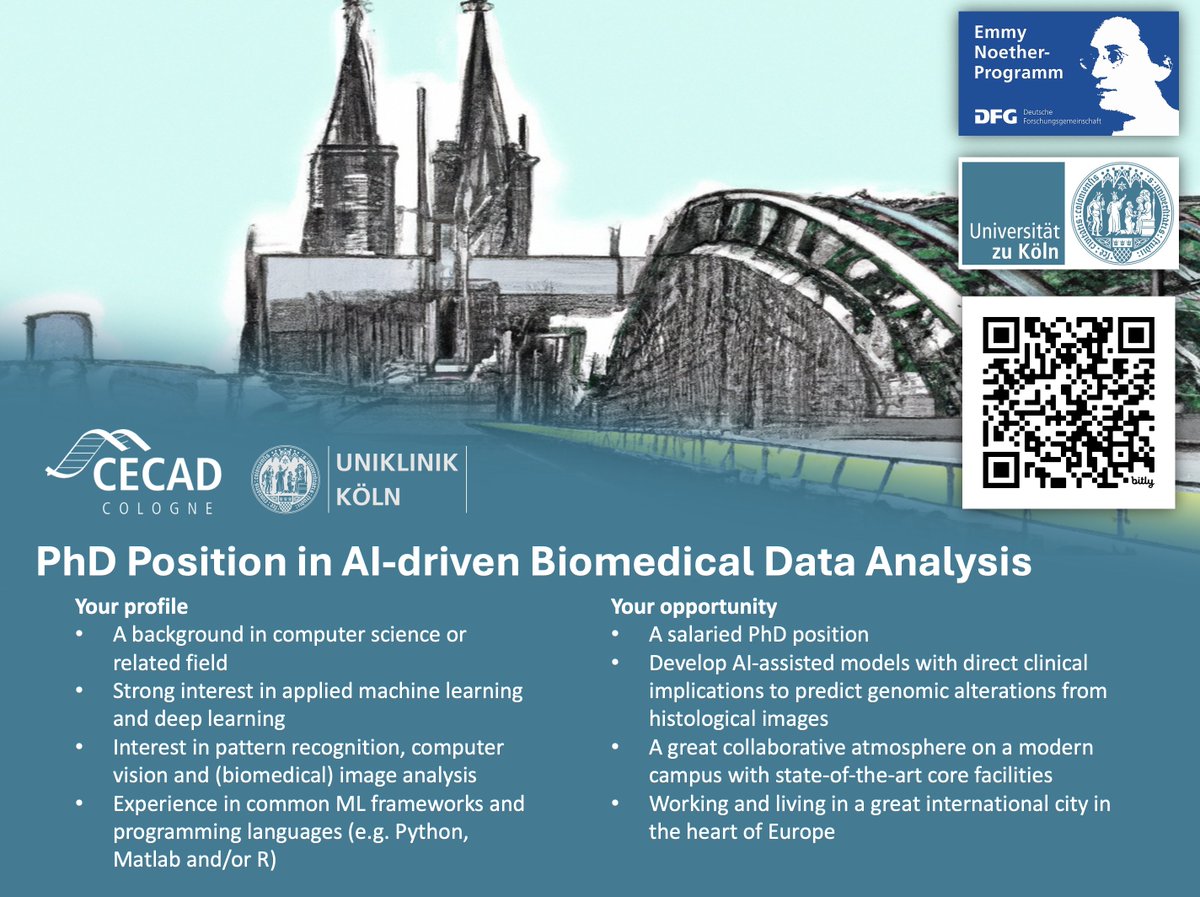 Emmy Noether-Programm

DFG Deutsche Forschungsgemeinschaft

Universität zu Köln

bitly

CECAD COLOGNE

UNIKLINIK KÖLN

PhD Position in AI-driven Biomedical Data Analysis

Your profile
• A background in computer science or related field
• Strong interest in applied machine learning and deep learning
• Interest in pattern recognition, computer vision and (biomedical) image analysis
• Experience in common ML frameworks and programming languages (e.g. Python, Matlab and/or R)

Your opportunity
• A salaried PhD position
• Develop AI-assisted models with direct clinical implications to predict genomic alterations from histological images
• A great collaborative atmosphere on a modern campus with state-of-the-art core facilities
• Working and living in a great international city in the heart of Europe